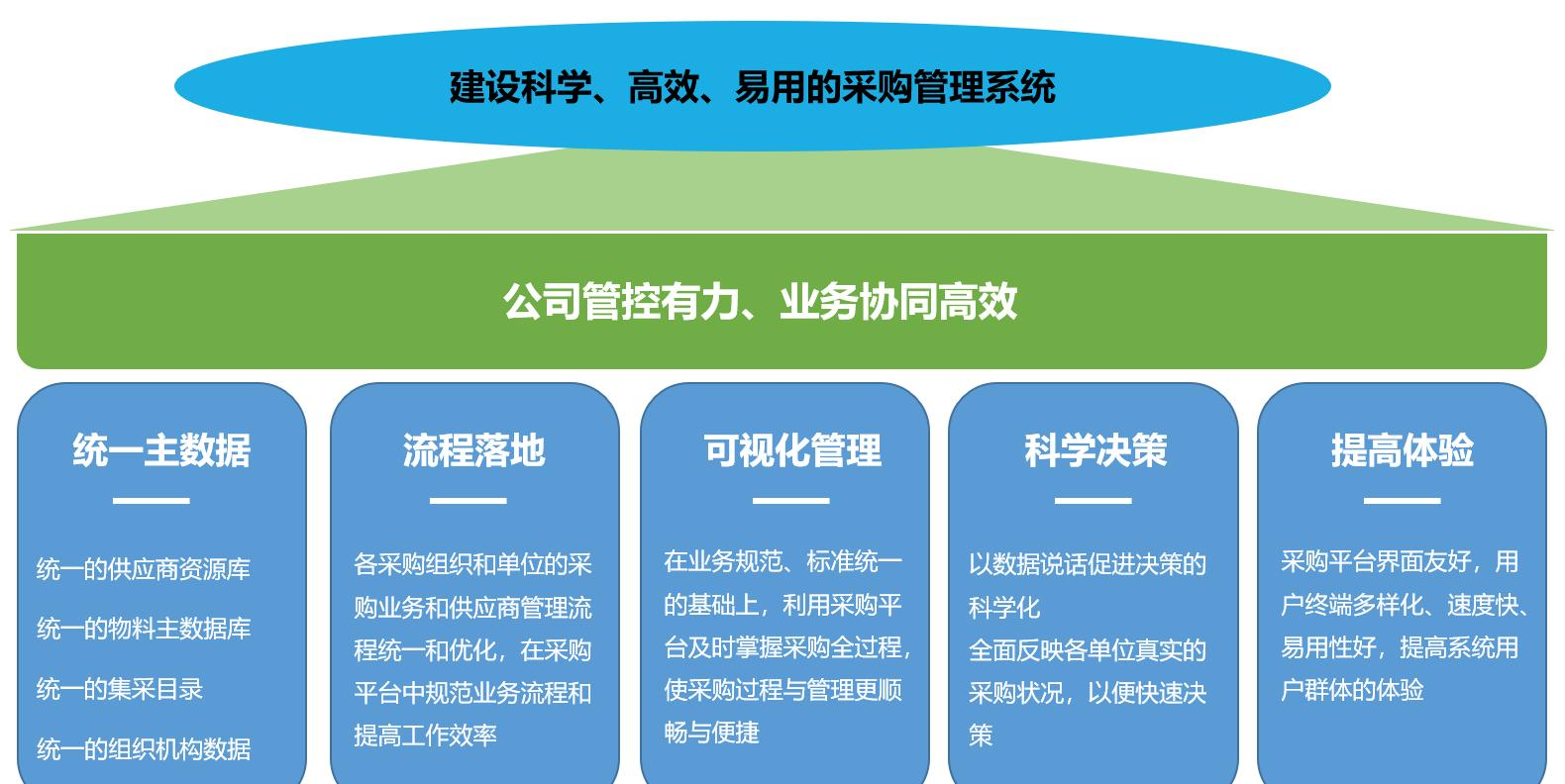 建设科学、高效、易用的采购管理系统

公司管控有力、业务协同高效

统一主数据

统一的供应商资源库

统一的物料主数据库

统一的集采目录

统一的组织机构数据

流程落地

各采购组织和单位的采购业务和供应商管理流程统一和优化，在采购平台中规范业务流程和提高工作效率

可视化管理

在业务规范、标准统一的基础上，利用采购平台及时掌握采购全过程，使采购过程与管理更顺畅与便捷

科学决策

以数据说话促进决策的科学化

全面反映各单位真实的采购状况，以便快速决策

提高体验

采购平台界面友好，用户终端多样化、速度快、易用性好，提高系统用户群体的体验